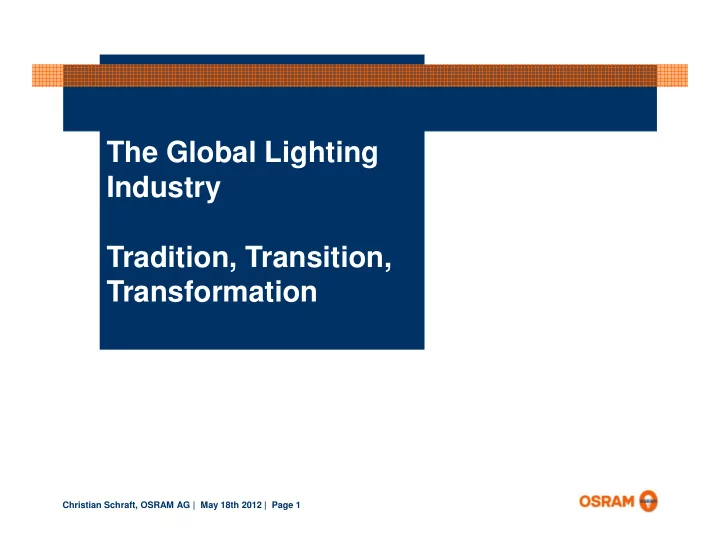 The Global Lighting Industry

Tradition, Transition, Transformation

Christian Schraft, OSRAM AG | May 18th 2012 | Page 1

OSRAM